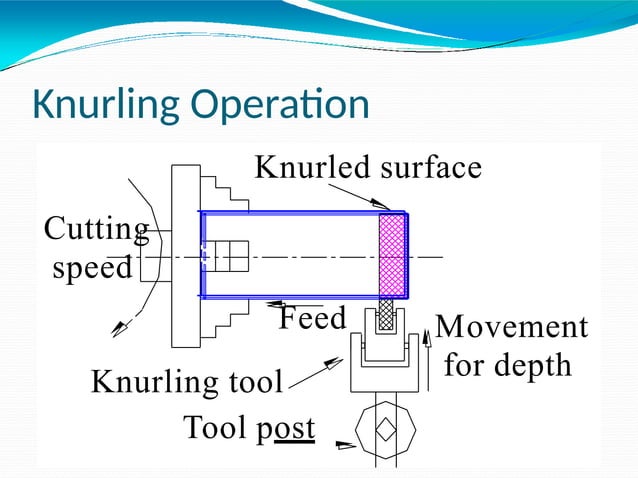 Knurling Operation

Knurled surface

Cutting speed

Feed

Movement for depth

Knurling tool

Tool post